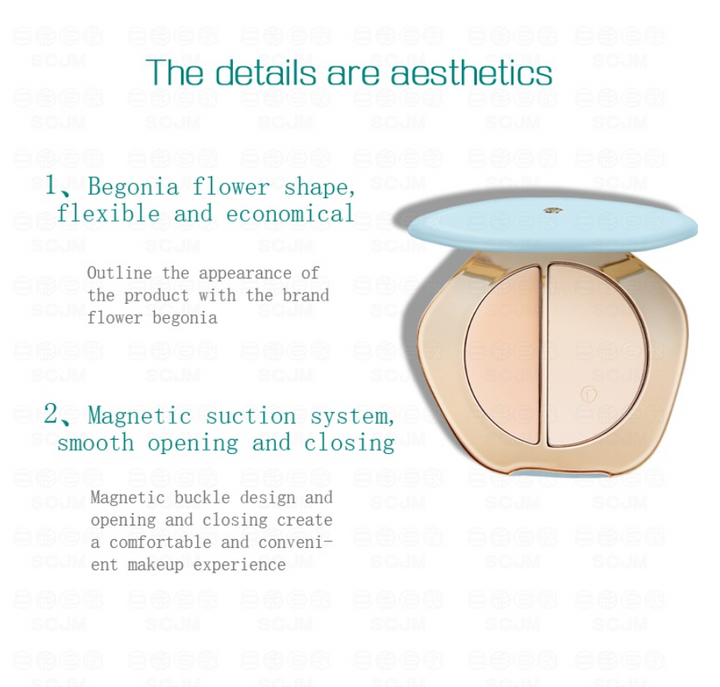 The details are aesthetics

1、Begonia flower shape, flexible and economical

Outline the appearance of the product with the brand flower begonia

2、Magnetic suction system, smooth opening and closing

Magnetic buckle design and opening and closing create a comfortable and convenient makeup experience

SCJM